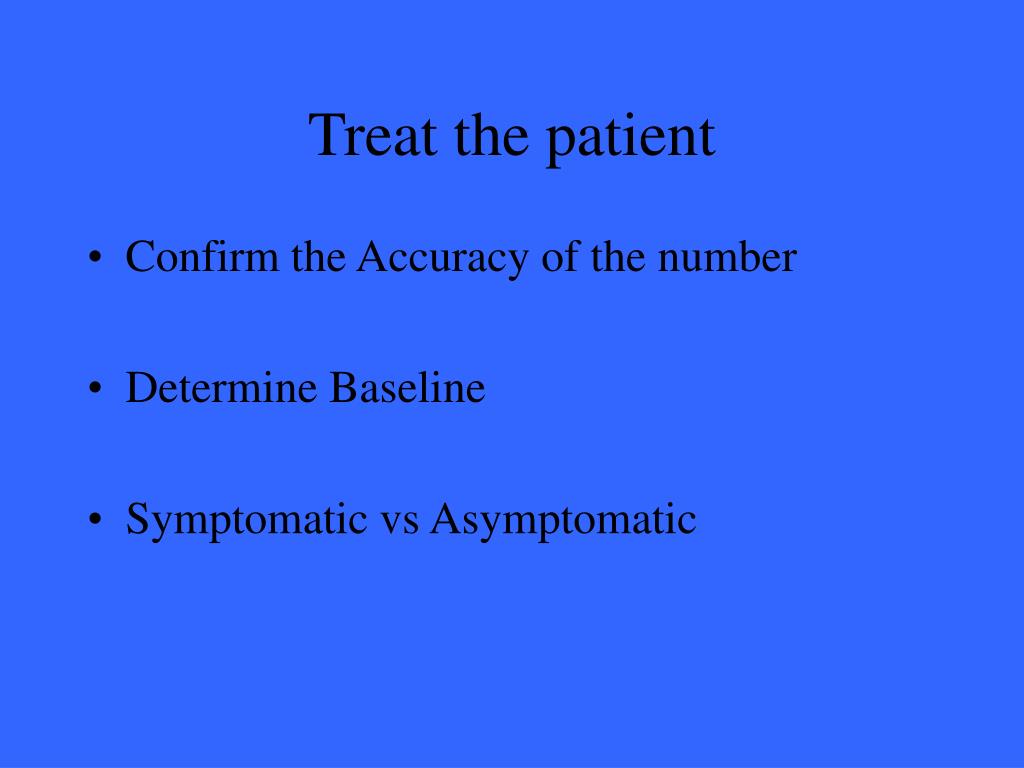 Treat the patient

• Confirm the Accuracy of the number

• Determine Baseline

• Symptomatic vs Asymptomatic